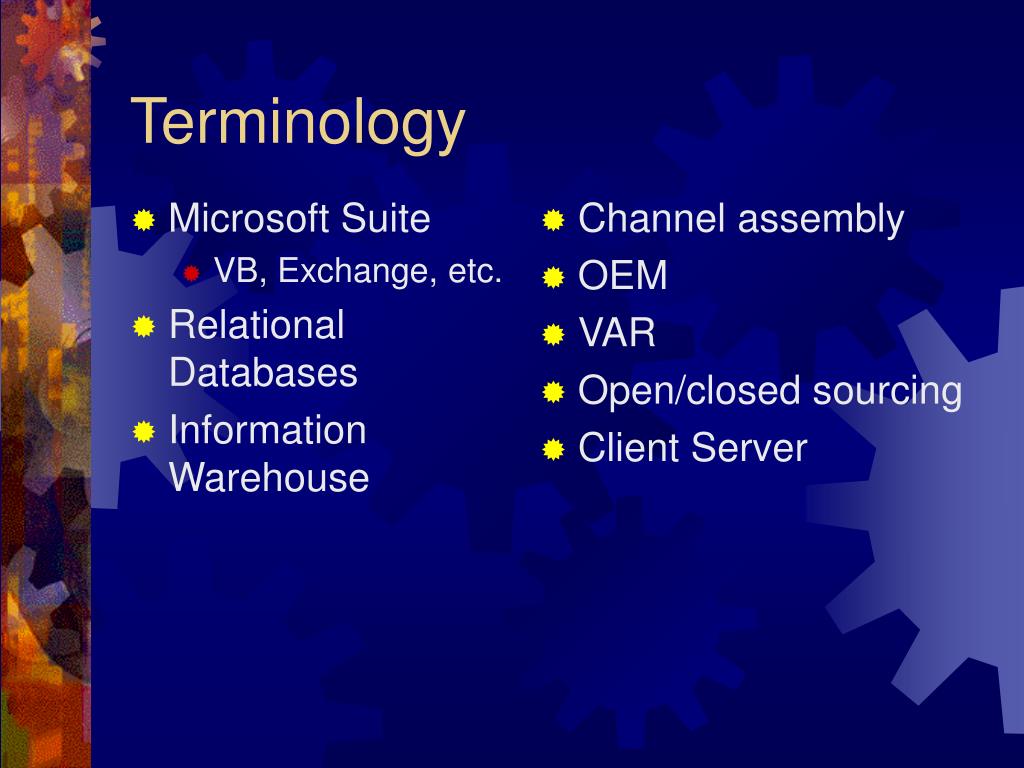 Terminology

Microsoft Suite
VB, Exchange, etc.
Relational Databases
Information Warehouse

Channel assembly
OEM
VAR
Open/closed sourcing
Client Server